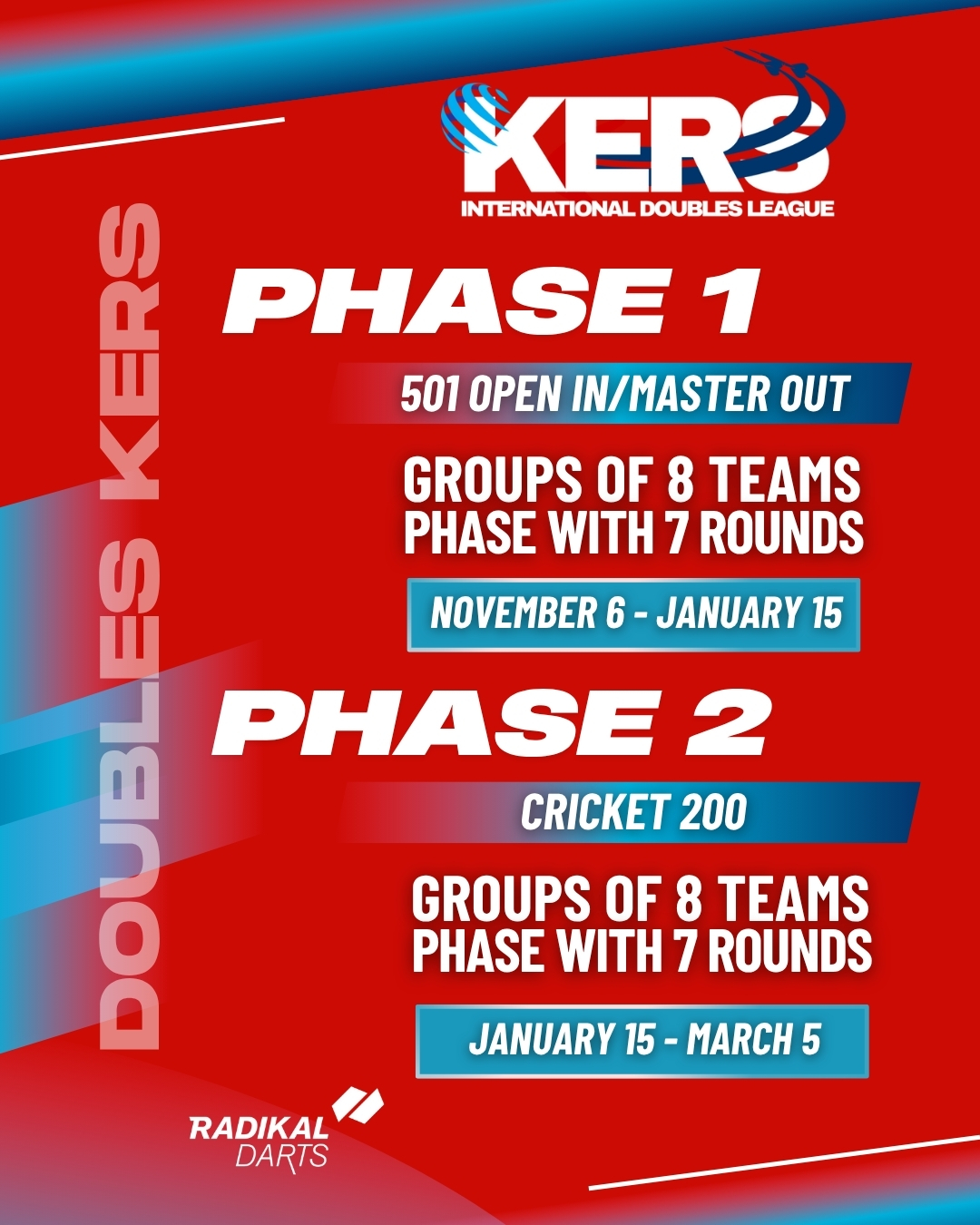 KERS
INTERNATIONAL DOUBLES LEAGUE

DOUBLES KERS

PHASE 1

501 OPEN IN/MASTER OUT

GROUPS OF 8 TEAMS
PHASE WITH 7 ROUNDS

NOVEMBER 6 - JANUARY 15

PHASE 2

CRICKET 200

GROUPS OF 8 TEAMS
PHASE WITH 7 ROUNDS

JANUARY 15 - MARCH 5

RADIKAL
DARTS